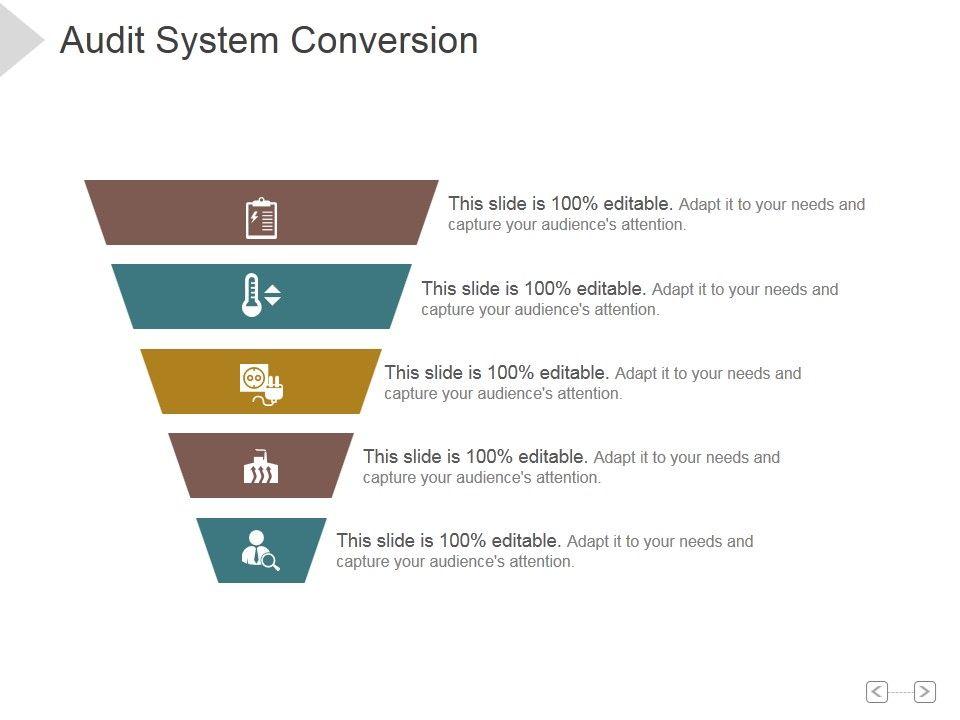 Audit System Conversion

This slide is 100% editable. Adapt it to your needs and capture your audience's attention.

This slide is 100% editable. Adapt it to your needs and capture your audience's attention.

This slide is 100% editable. Adapt it to your needs and capture your audience's attention.

This slide is 100% editable. Adapt it to your needs and capture your audience's attention.

This slide is 100% editable. Adapt it to your needs and capture your audience's attention.